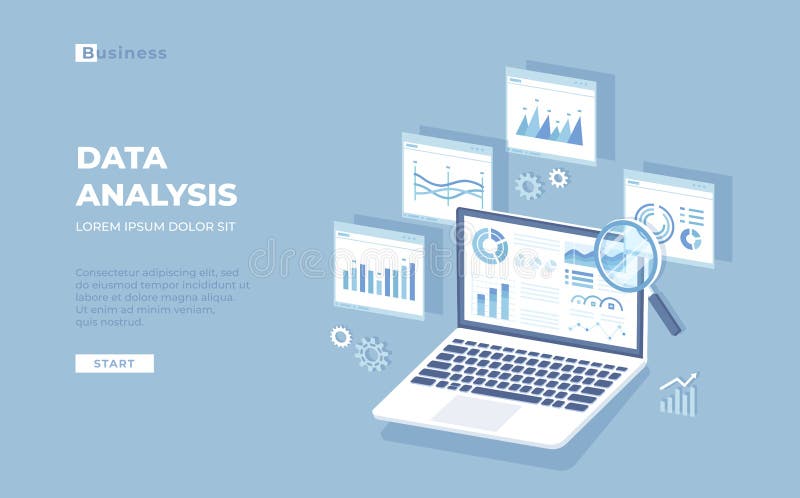 Business

DATA ANALYSIS

LOREM IPSUM DOLOR SIT

Consectetur adipiscing elit, sed do eiusmod tempor incididunt ut labore et dolore magna aliqua. Ut enim ad minim veniam, quis nostrud.

START

dreamstime